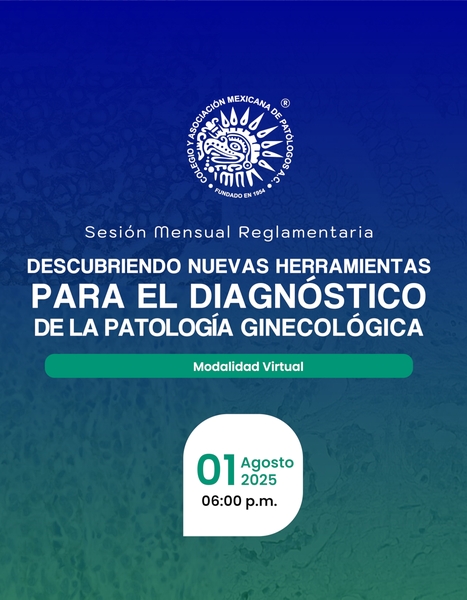 COLEGIO Y ASOCIACIÓN MEXICANA DE PATÓLOGOS A.C. ®
FUNDADO EN 1954

Sesión Mensual Reglamentaria

DESCUBRIENDO NUEVAS HERRAMIENTAS
PARA EL DIAGNÓSTICO
DE LA PATOLOGÍA GINECOLÓGICA

Modalidad Virtual

01 Agosto 2025
06:00 p.m.